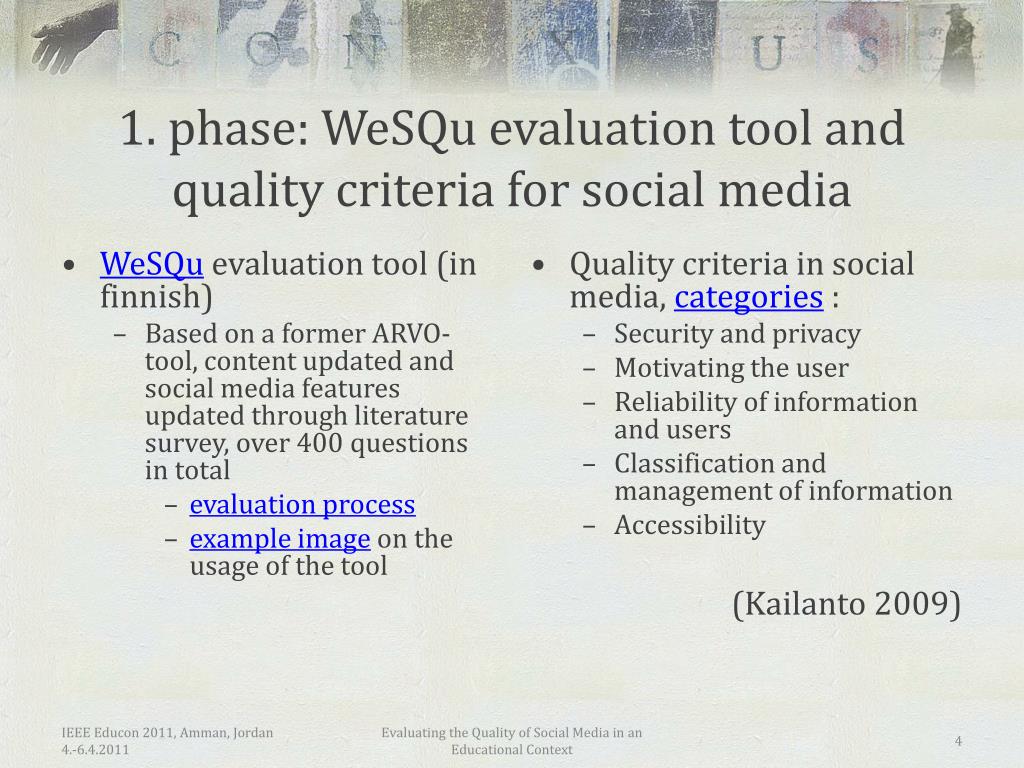 C O N X U S

1. phase: WeSQu evaluation tool and quality criteria for social media

• WeSQu evaluation tool (in finnish)
– Based on a former ARVO-tool, content updated and social media features updated through literature survey, over 400 questions in total
– evaluation process
– example image on the usage of the tool

• Quality criteria in social media, categories :
– Security and privacy
– Motivating the user
– Reliability of information and users
– Classification and management of information
– Accessibility

(Kailanto 2009)

IEEE Educon 2011, Amman, Jordan 4.-6.4.2011

Evaluating the Quality of Social Media in an Educational Context

4